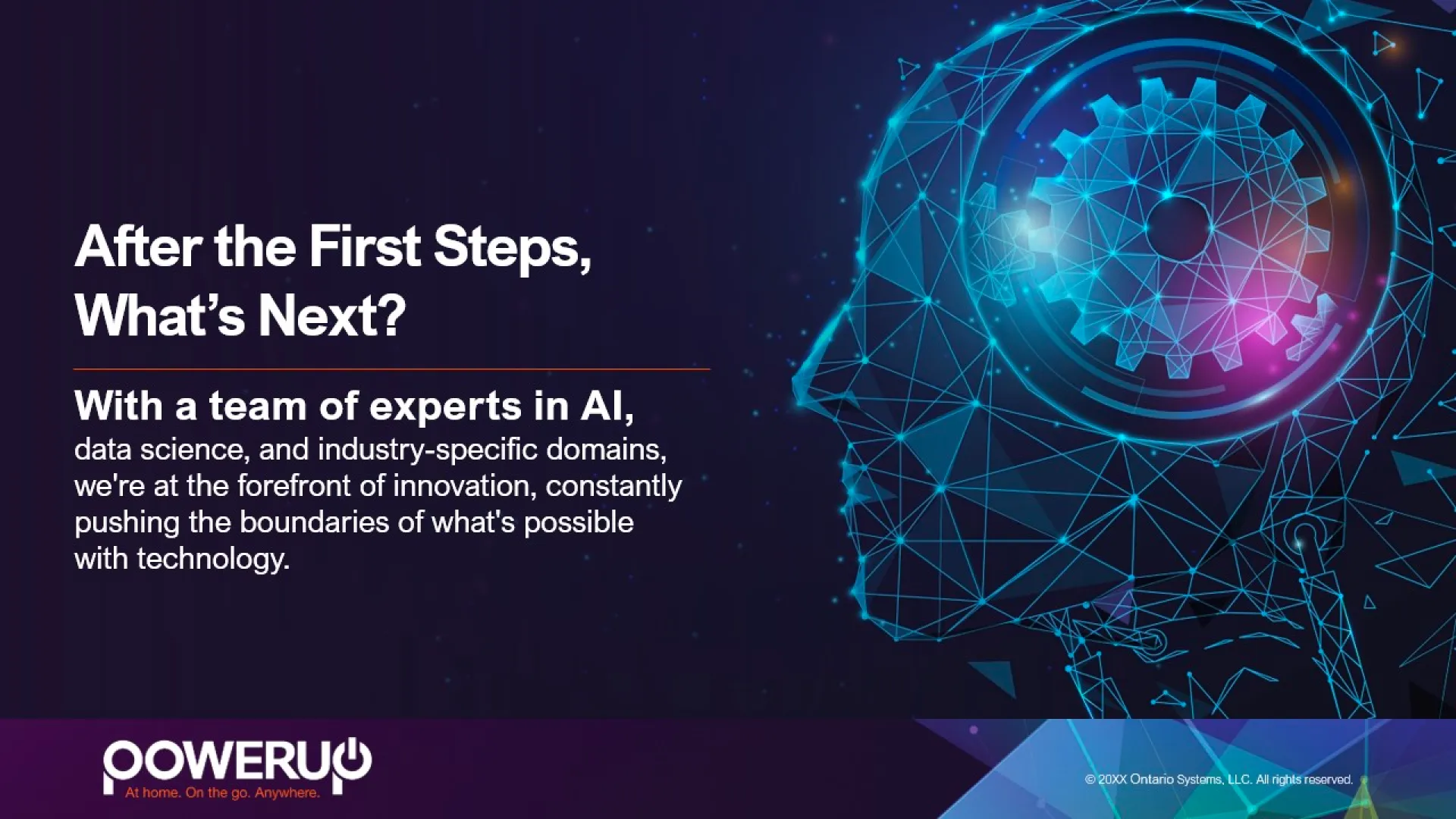 After the First Steps, What's Next?

With a team of experts in AI, data science, and industry-specific domains, we're at the forefront of innovation, constantly pushing the boundaries of what's possible with technology.

POWERUP
At home. On the go. Anywhere.

© 20XX Ontario Systems, LLC. All rights reserved.